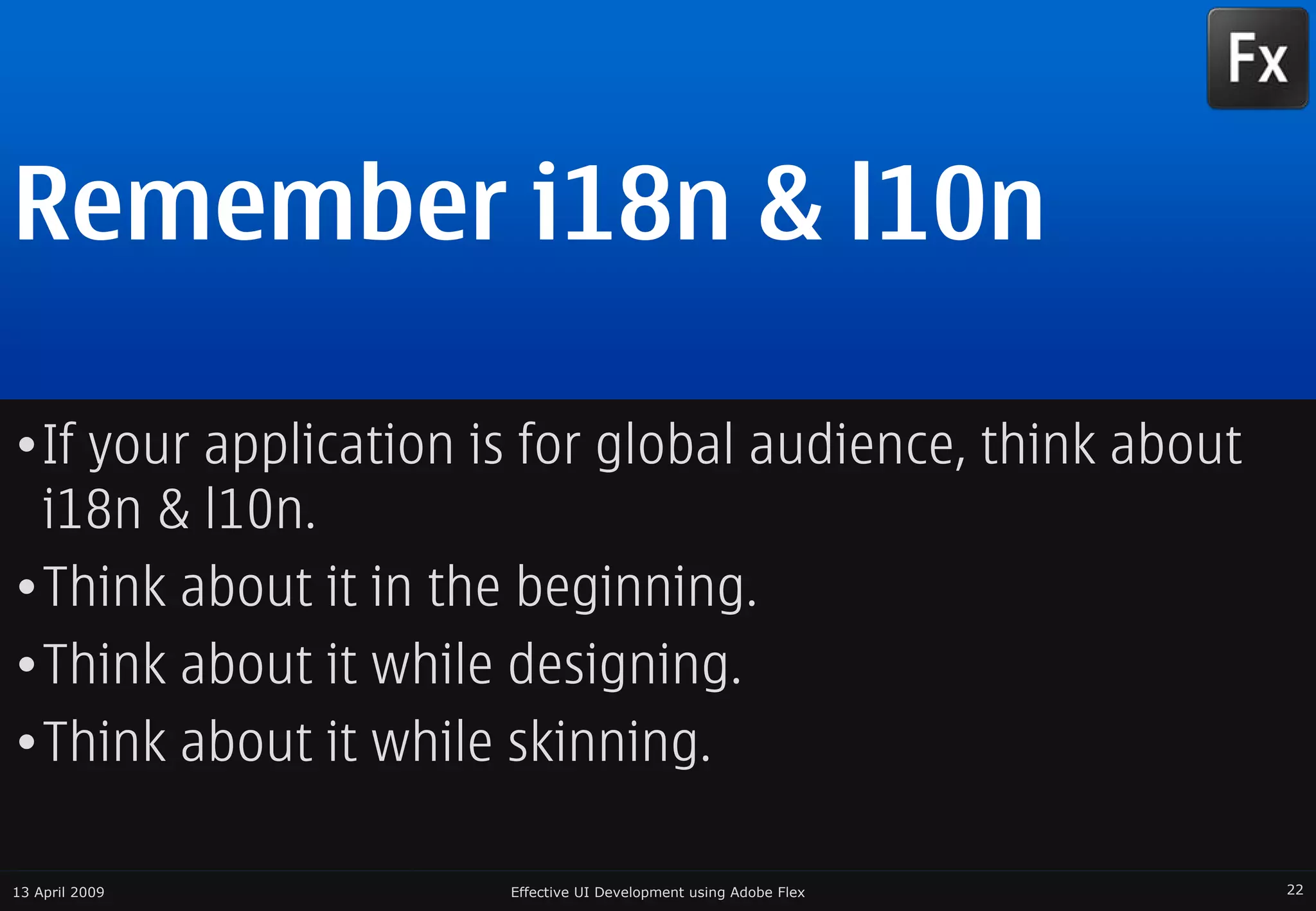 Fx

Remember i18n & l10n

• If your application is for global audience, think about i18n & l10n.

• Think about it in the beginning.

• Think about it while designing.

• Think about it while skinning.

13 April 2009

Effective UI Development using Adobe Flex

22